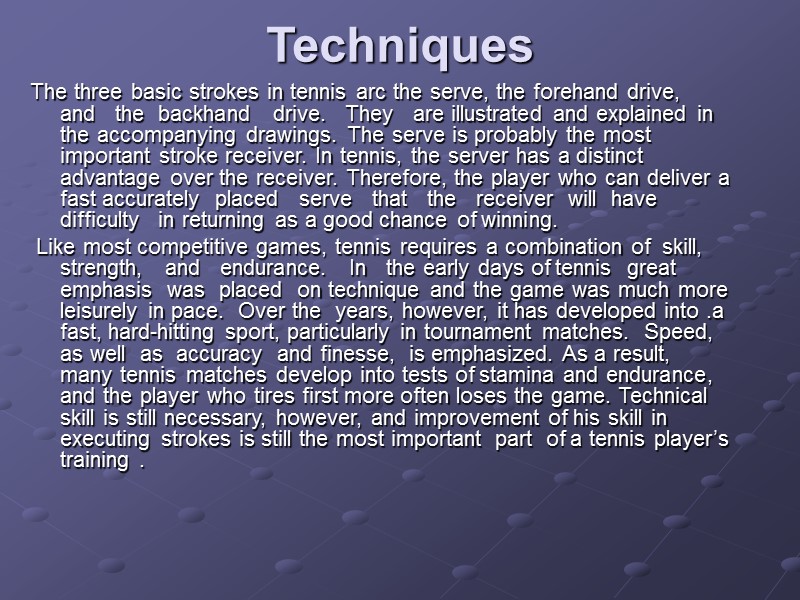 Techniques

The three basic strokes in tennis arc the serve, the forehand drive, and the backhand drive. They are illustrated and explained in the accompanying drawings. The serve is probably the most important stroke receiver. In tennis, the server has a distinct advantage over the receiver. Therefore, the player who can deliver a fast accurately placed serve that the receiver will have difficulty in returning as a good chance of winning.

Like most competitive games, tennis requires a combination of skill, strength, and endurance. In the early days of tennis great emphasis was placed on technique and the game was much more leisurely in pace. Over the years, however, it has developed into .a fast, hard-hitting sport, particularly in tournament matches. Speed, as well as accuracy and finesse, is emphasized. As a result, many tennis matches develop into tests of stamina and endurance, and the player who tires first more often loses the game. Technical skill is still necessary, however, and improvement of his skill in executing strokes is still the most important part of a tennis player's training .